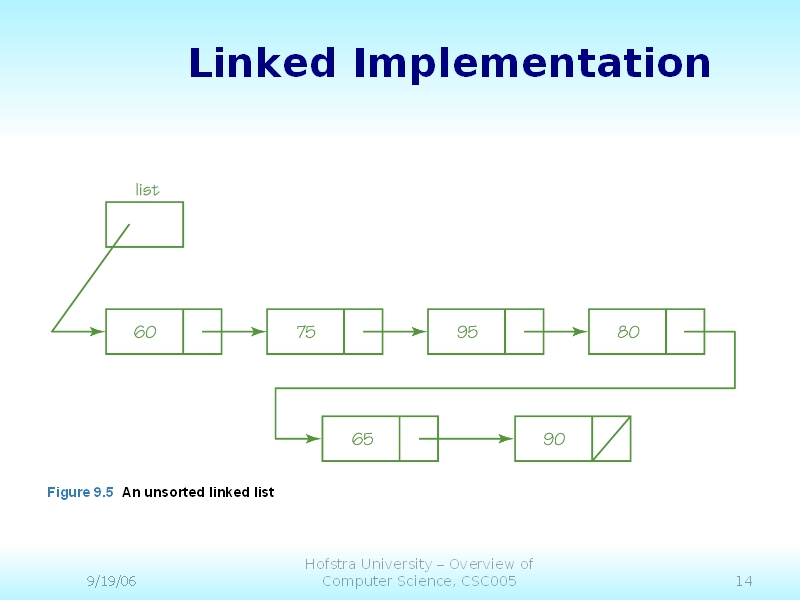 Linked Implementation

list

60

75

95

80

65

90

Figure 9.5 An unsorted linked list

9/19/06

Hofstra University – Overview of Computer Science, CSC005

14